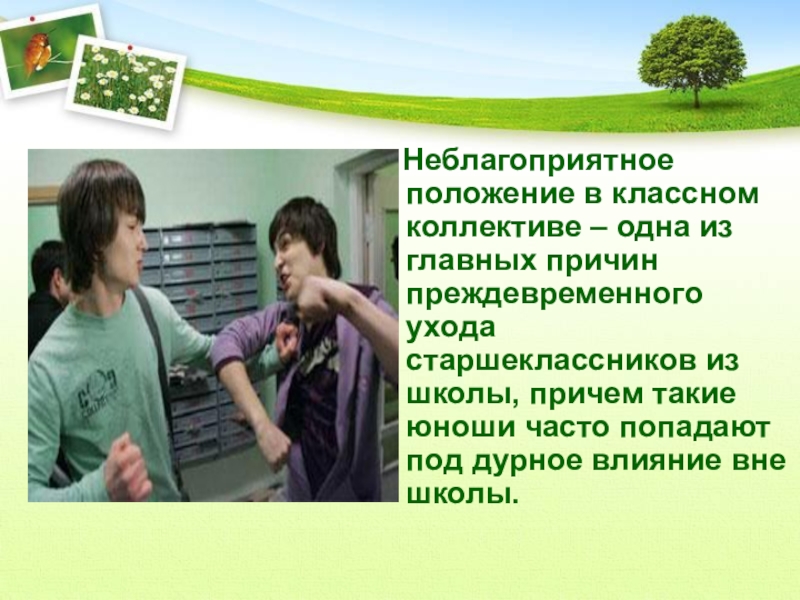 Неблагоприятное положение в классном коллективе – одна из главных причин преждевременного ухода старшеклассников из школы, причем такие юноши часто попадают под дурное влияние вне школы.